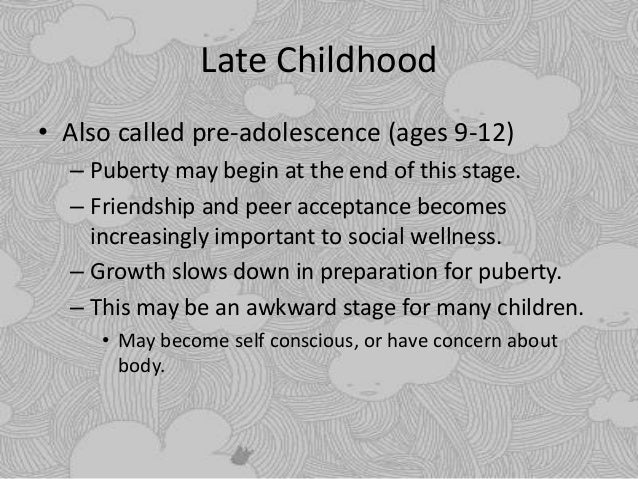 Late Childhood

• Also called pre-adolescence (ages 9-12)
  – Puberty may begin at the end of this stage.
  – Friendship and peer acceptance becomes increasingly important to social wellness.
  – Growth slows down in preparation for puberty.
  – This may be an awkward stage for many children.
    • May become self conscious, or have concern about body.